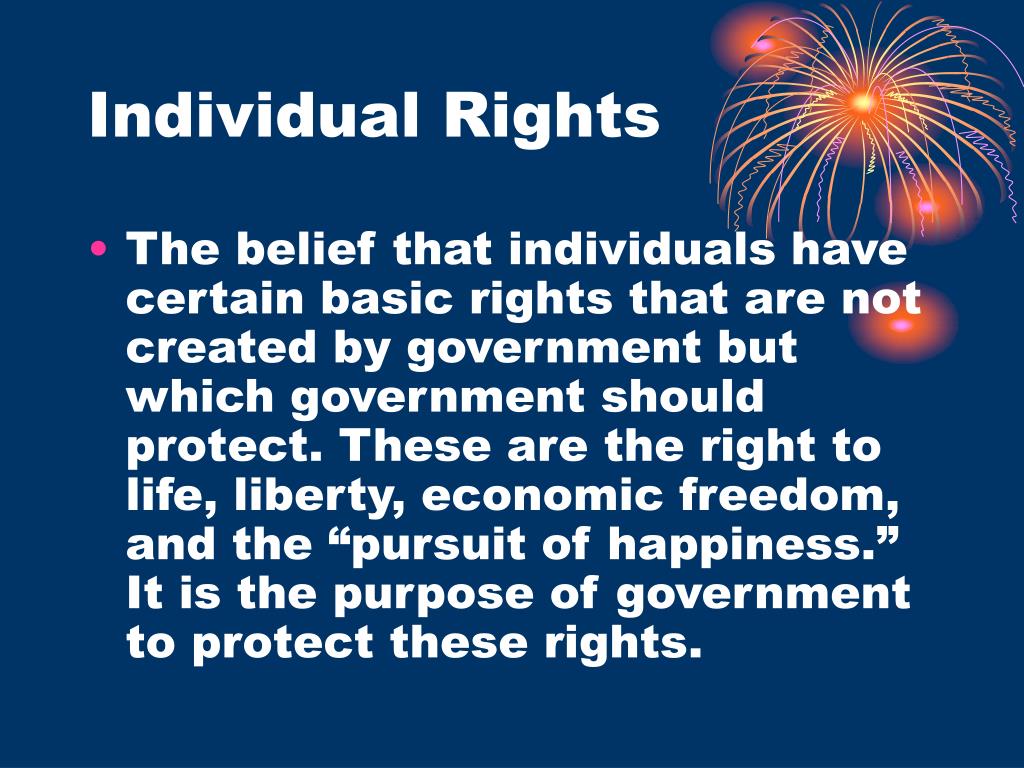 Individual Rights

• The belief that individuals have certain basic rights that are not created by government but which government should protect. These are the right to life, liberty, economic freedom, and the “pursuit of happiness.” It is the purpose of government to protect these rights.